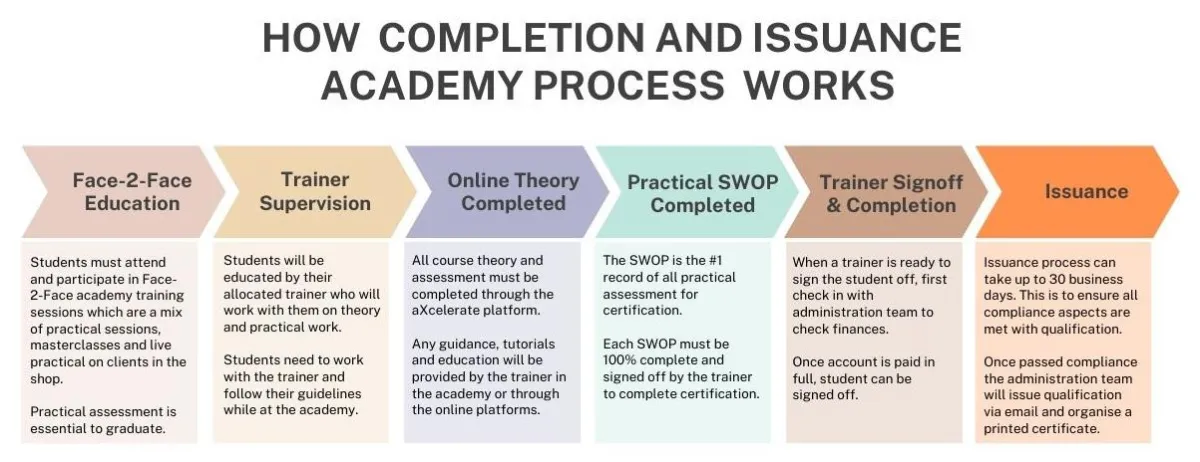 HOW COMPLETION AND ISSUANCE ACADEMY PROCESS WORKS

Face-2-Face Education

Students must attend and participate in Face-2-Face academy training sessions which are a mix of practical sessions, masterclasses and live practical on clients in the shop.

Practical assessment is essential to graduate.

Trainer Supervision

Students will be educated by their allocated trainer who will work with them on theory and practical work.

Students need to work with the trainer and follow their guidelines while at the academy.

Online Theory Completed

All course theory and assessment must be completed through the aXcelerate platform.

Any guidance, tutorials and education will be provided by the trainer in the academy or through the online platforms.

Practical SWOP Completed

The SWOP is the #1 record of all practical assessment for certification.

Each SWOP must be 100% complete and signed off by the trainer to complete certification.

Trainer Signoff & Completion

When a trainer is ready to sign the student off, first check in with administration team to check finances.

Once account is paid in full, student can be signed off.

Issuance

Issuance process can take up to 30 business days. This is to ensure all compliance aspects are met with qualification.

Once passed compliance the administration team will issue qualification via email and organise a printed certificate.